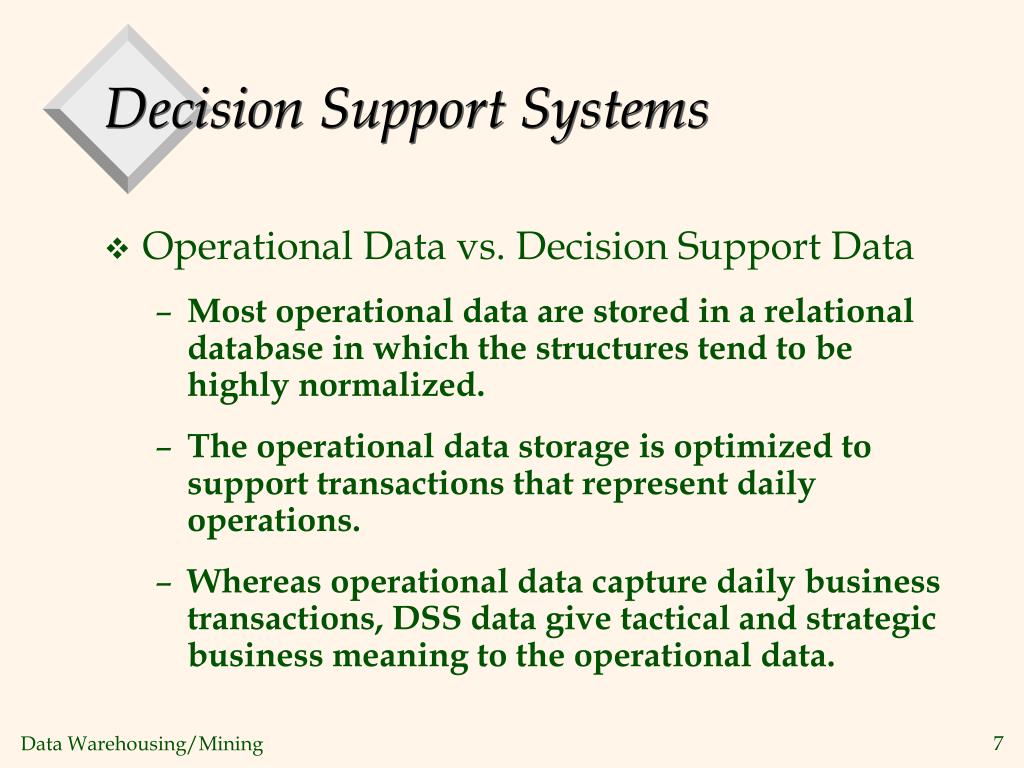 Decision Support Systems

❖ Operational Data vs. Decision Support Data

– Most operational data are stored in a relational database in which the structures tend to be highly normalized.

– The operational data storage is optimized to support transactions that represent daily operations.

– Whereas operational data capture daily business transactions, DSS data give tactical and strategic business meaning to the operational data.

Data Warehousing/Mining

7